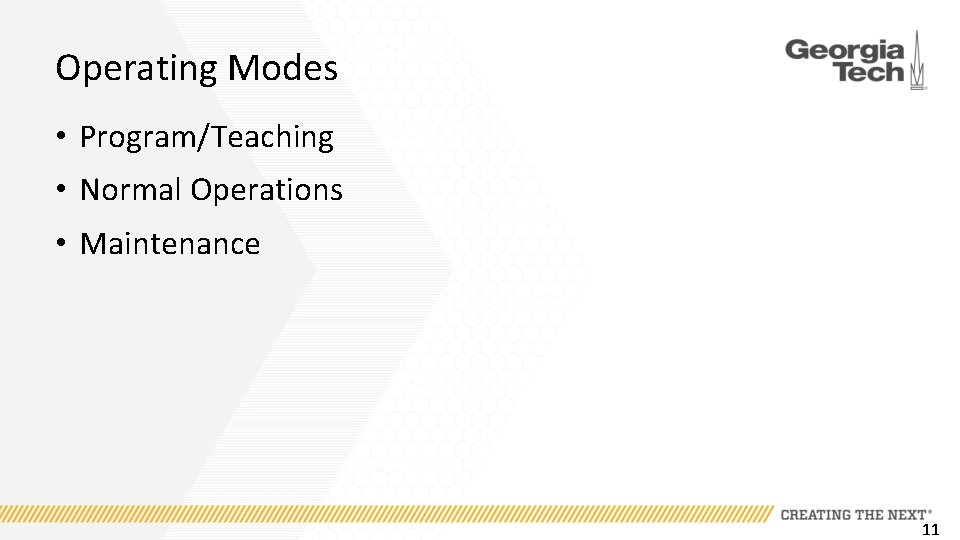 Operating Modes

Georgia Tech

• Program/Teaching
• Normal Operations
• Maintenance

CREATING THE NEXT®

11